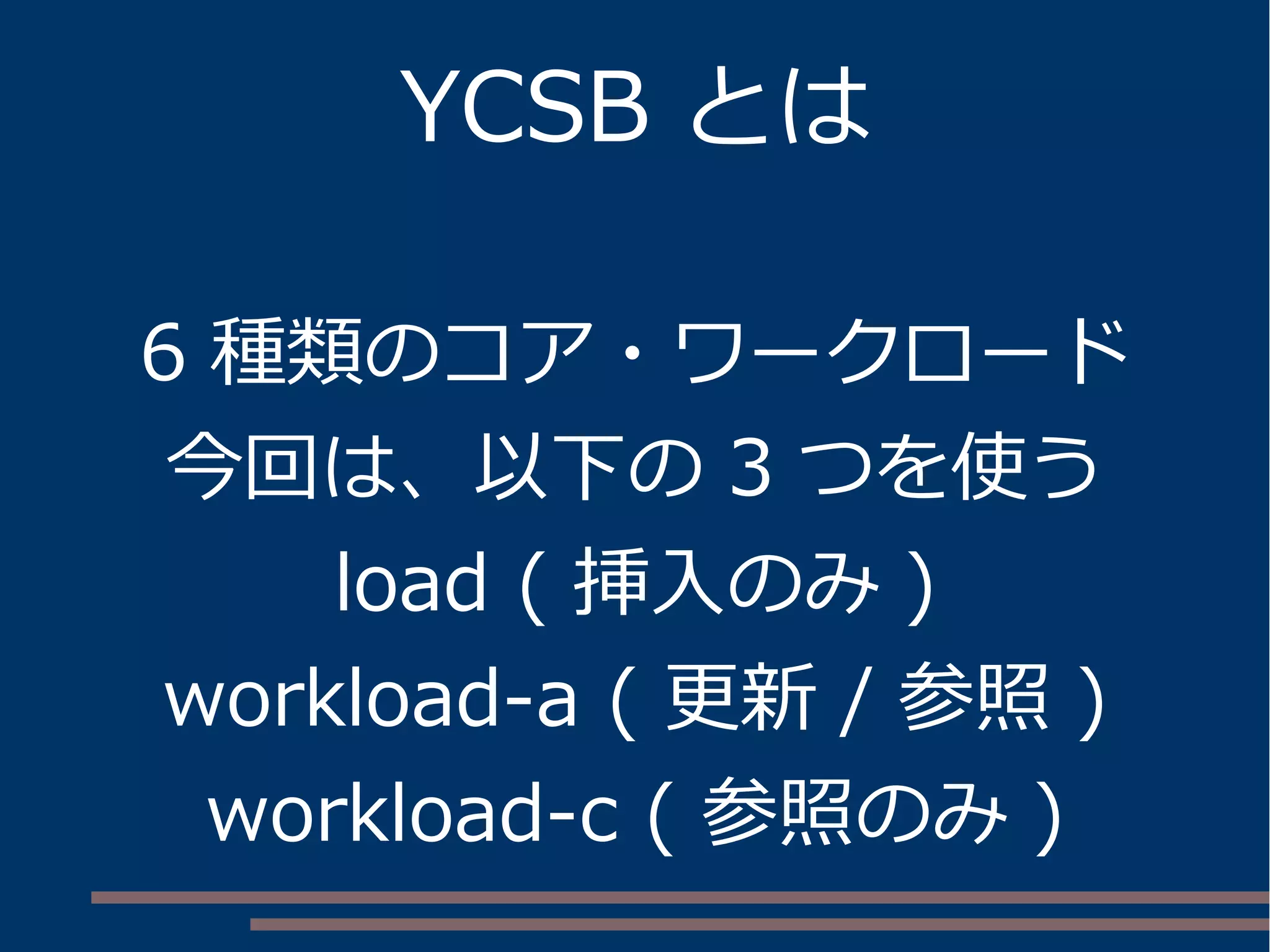 YCSB とは

6 種類のコア・ワークロード
今回は、以下の 3 つを使う
load ( 挿入のみ )
workload-a ( 更新 / 参照 )
workload-c ( 参照のみ )